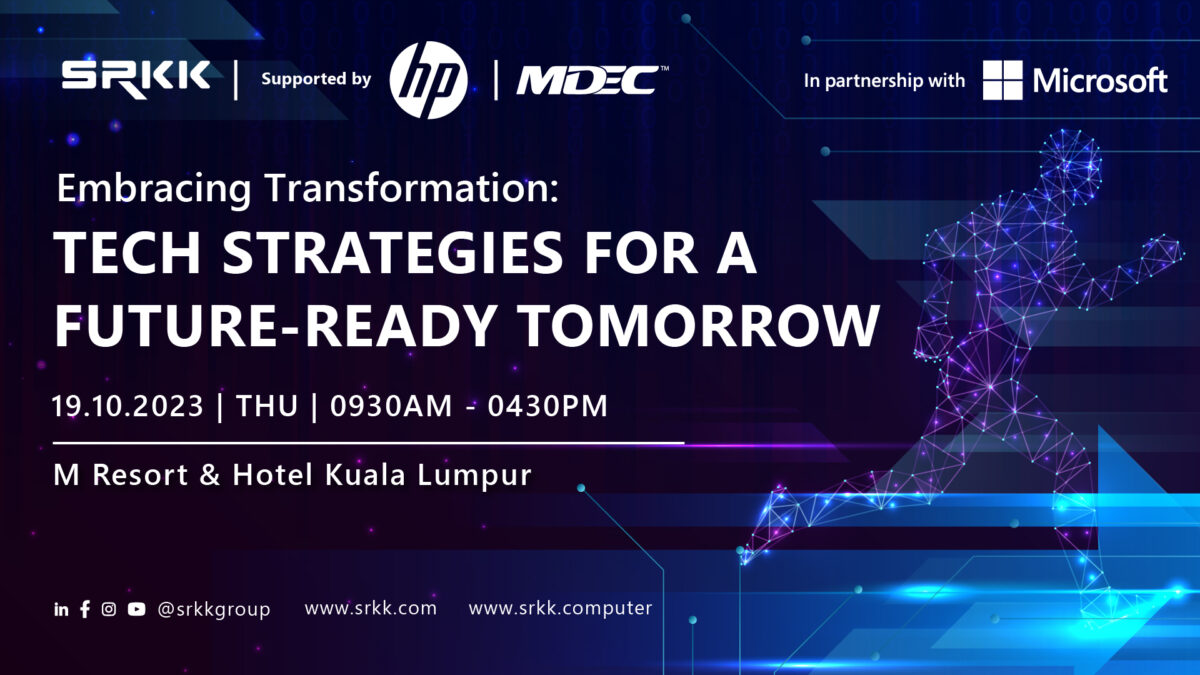 SRKK | Supported by hp | MDEC™

In partnership with Microsoft

Embracing Transformation:

TECH STRATEGIES FOR A FUTURE-READY TOMORROW

19.10.2023 | THU | 0930AM - 0430PM

M Resort & Hotel Kuala Lumpur

@srkkgroup www.srkk.com www.srkk.computer